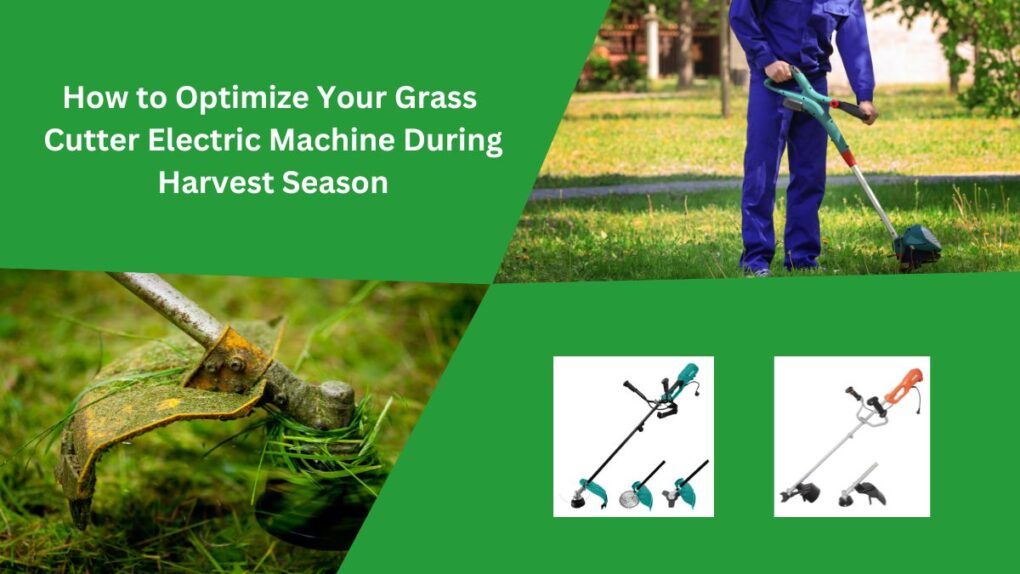 How to Optimize Your Grass Cutter Electric Machine During Harvest Season